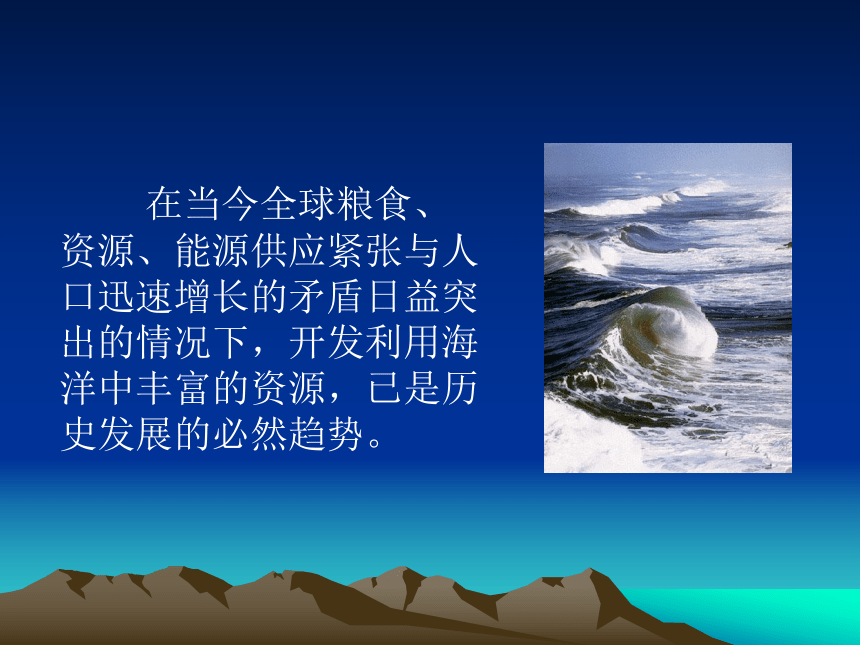 在当今全球粮食、资源、能源供应紧张与人口迅速增长的矛盾日益突出的情况下，开发利用海洋中丰富的资源，已是历史发展的必然趋势。